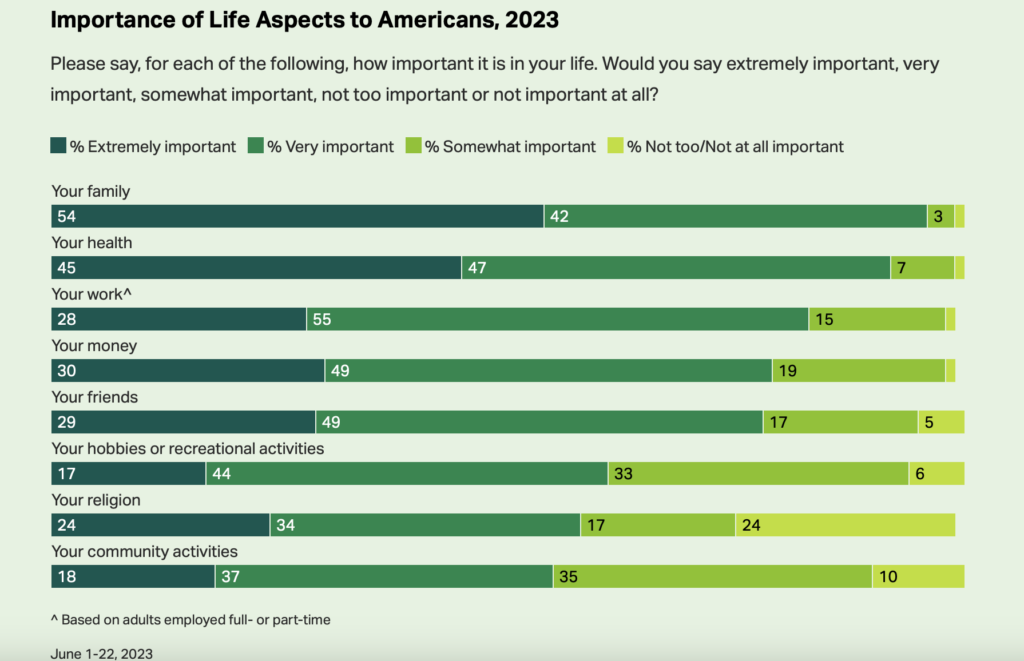 Importance of Life Aspects to Americans, 2023

Please say, for each of the following, how important it is in your life. Would you say extremely important, very important, somewhat important, not too important or not important at all?

% Extremely important % Very important % Somewhat important % Not too/Not at all important

Your family
54 42 3

Your health
45 47 7

Your work^
28 55 15

Your money
30 49 19

Your friends
29 49 17 5

Your hobbies or recreational activities
17 44 33 6

Your religion
24 34 17 24

Your community activities
18 37 35 10

^ Based on adults employed full- or part-time

June 1-22, 2023